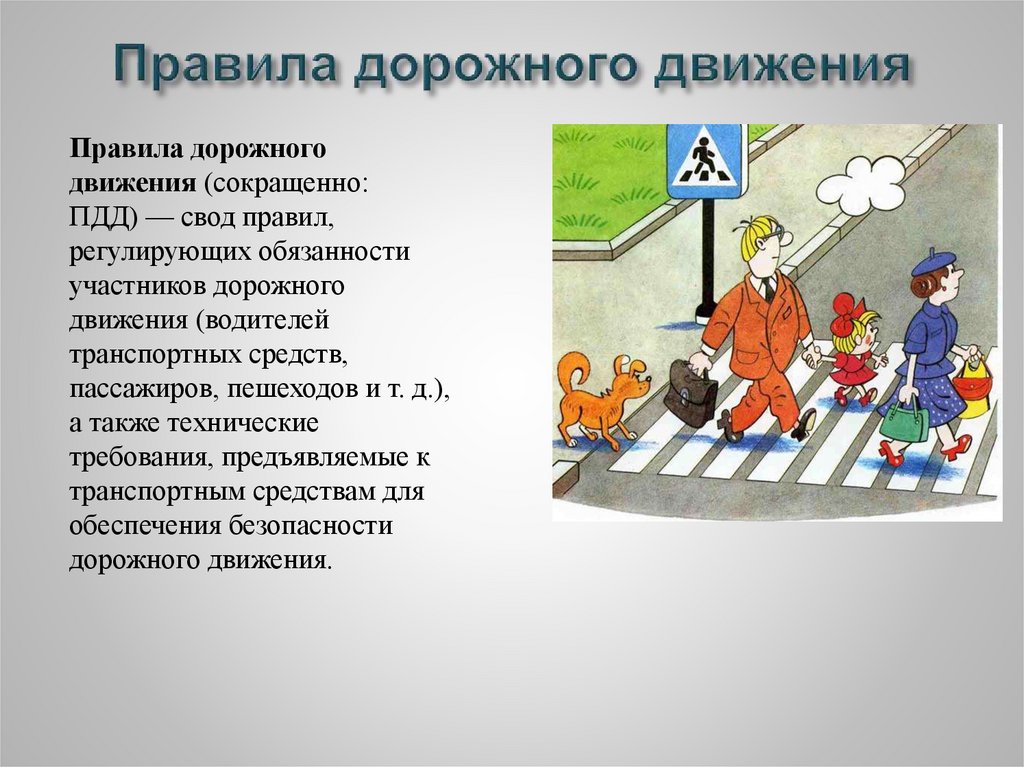 Правила дорожного движения

Правила дорожного движения (сокращенно: ПДД) — свод правил, регулирующих обязанности участников дорожного движения (водителей транспортных средств, пассажиров, пешеходов и т. д.), а также технические требования, предъявляемые к транспортным средствам для обеспечения безопасности дорожного движения.